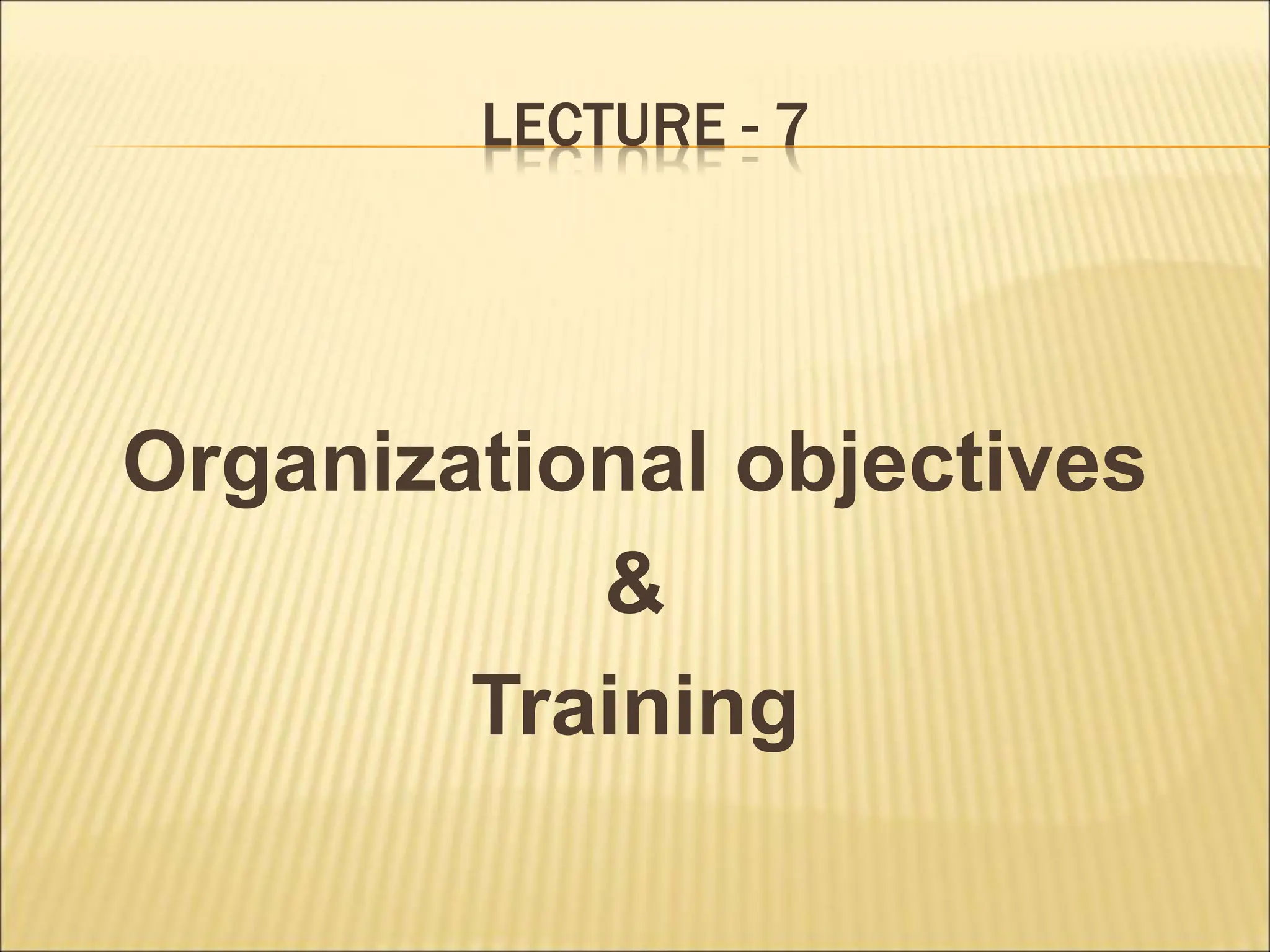 LECTURE - 7

Organizational objectives
&
Training